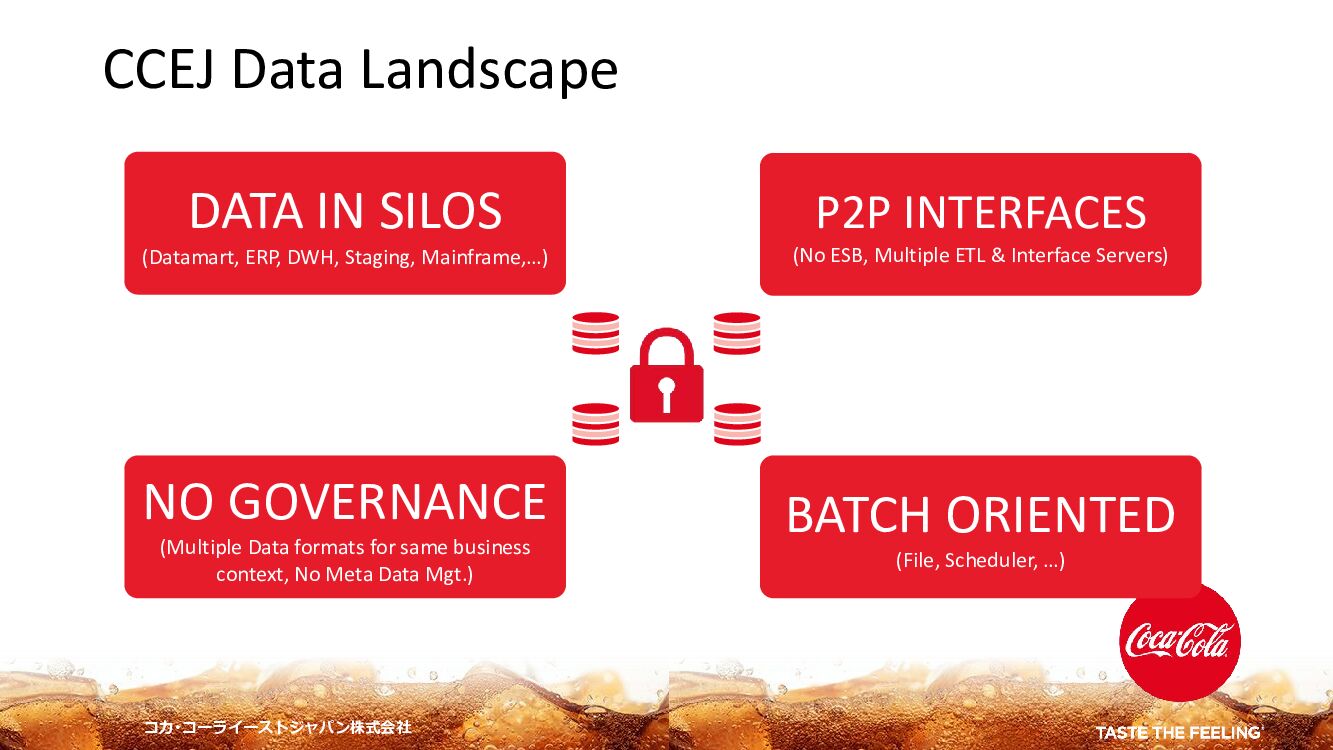 CCEJ Data Landscape

DATA IN SILOS
(Datamart, ERP, DWH, Staging, Mainframe,…)

P2P INTERFACES
(No ESB, Multiple ETL & Interface Servers)

NO GOVERNANCE
(Multiple Data formats for same business context, No Meta Data Mgt.)

BATCH ORIENTED
(File, Scheduler, …)

Coca-Cola

コカ・コーライーストジャパン株式会社

TASTE THE FEELING